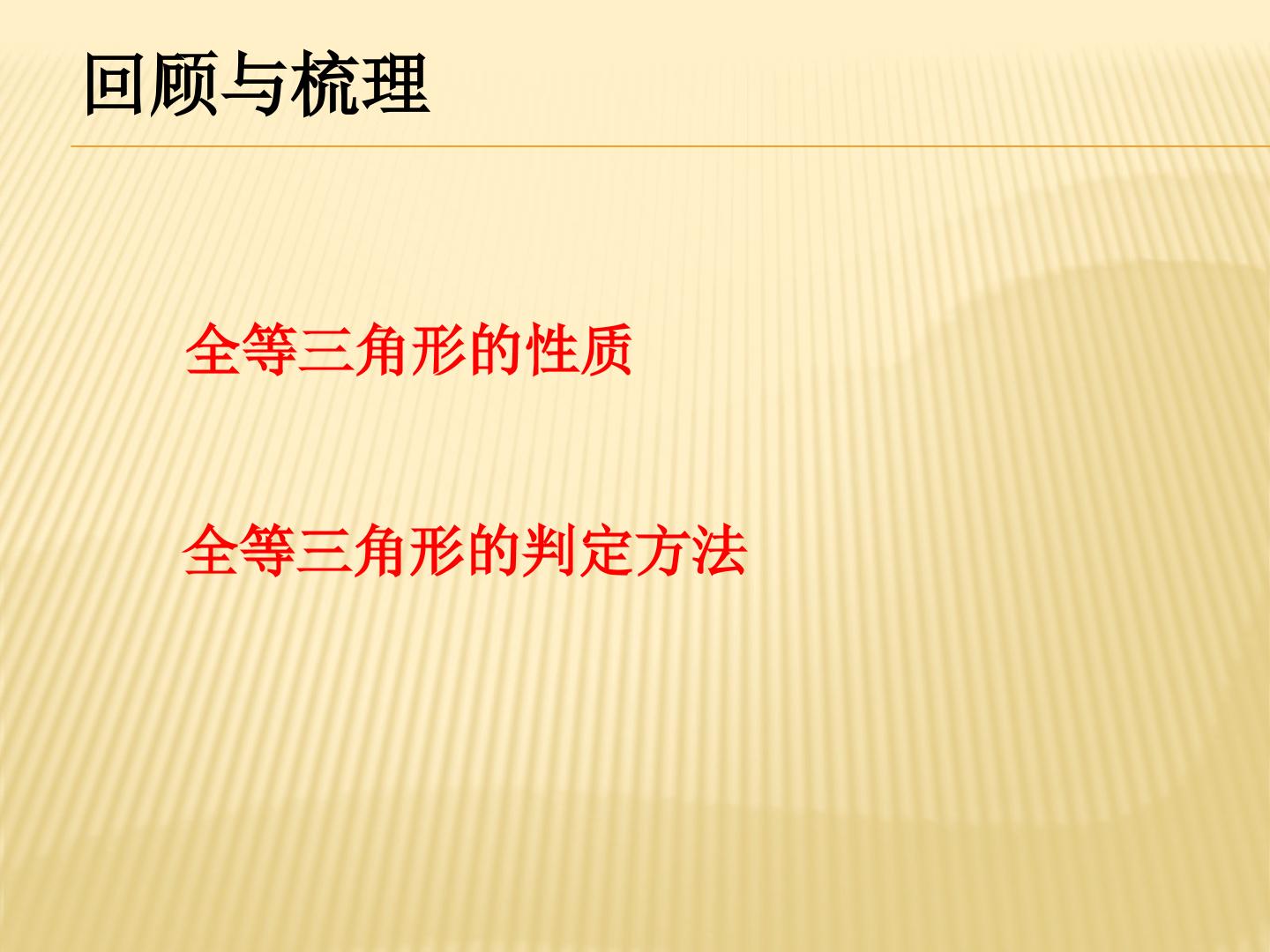 回顾与梳理

全等三角形的性质

全等三角形的判定方法